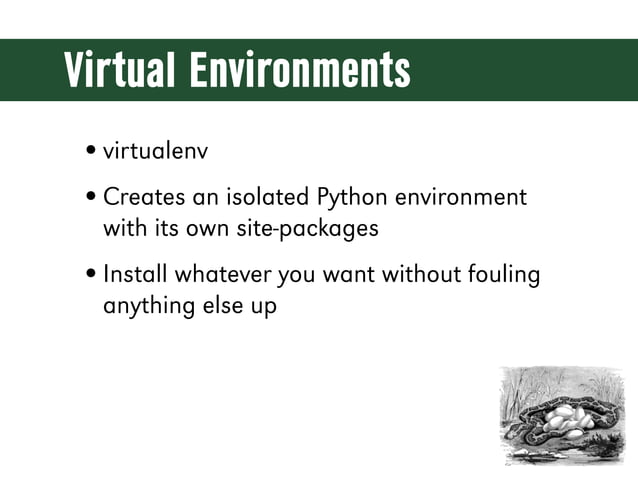 Virtual Environments

• virtualenv

• Creates an isolated Python environment with its own site-packages

• Install whatever you want without fouling anything else up